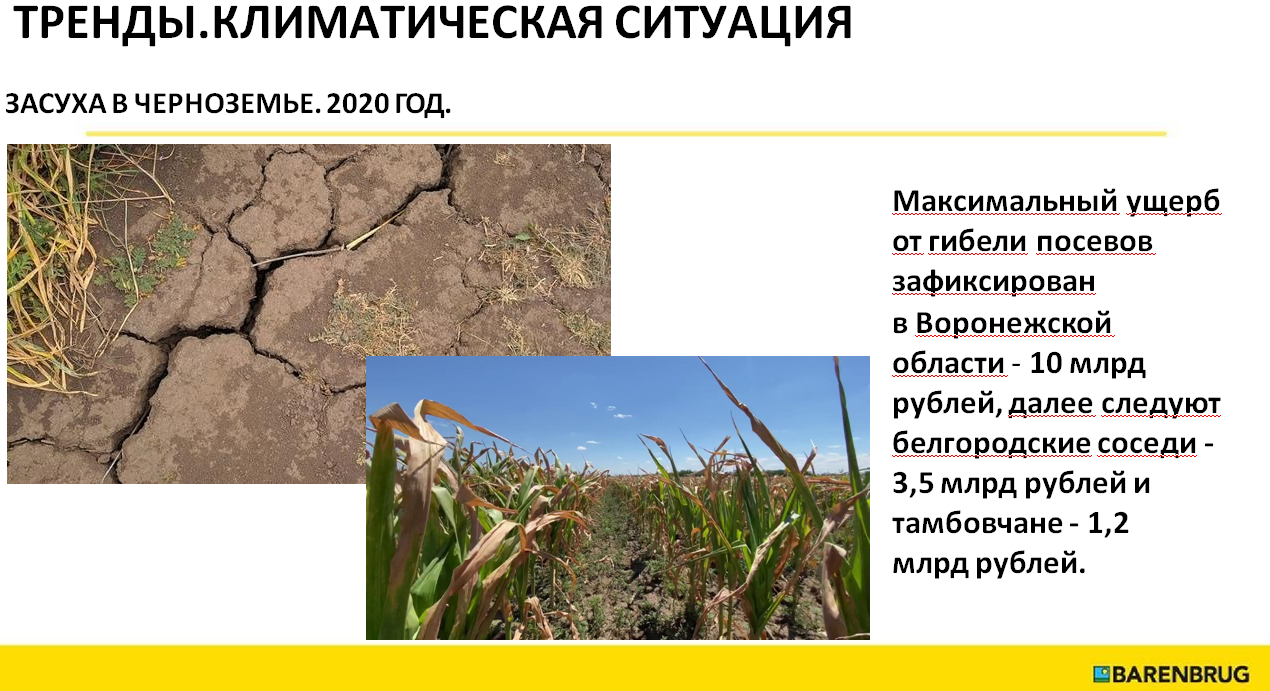 ТРЕНДЫ.КЛИМАТИЧЕСКАЯ СИТУАЦИЯ

ЗАСУХА В ЧЕРНОЗЕМЬЕ. 2020 ГОД.

Максимальный ущерб от гибели посевов зафиксирован в Воронежской области - 10 млрд рублей, далее следуют белгородские соседи - 3,5 млрд рублей и тамбовчане - 1,2 млрд рублей.

BARENBRUG